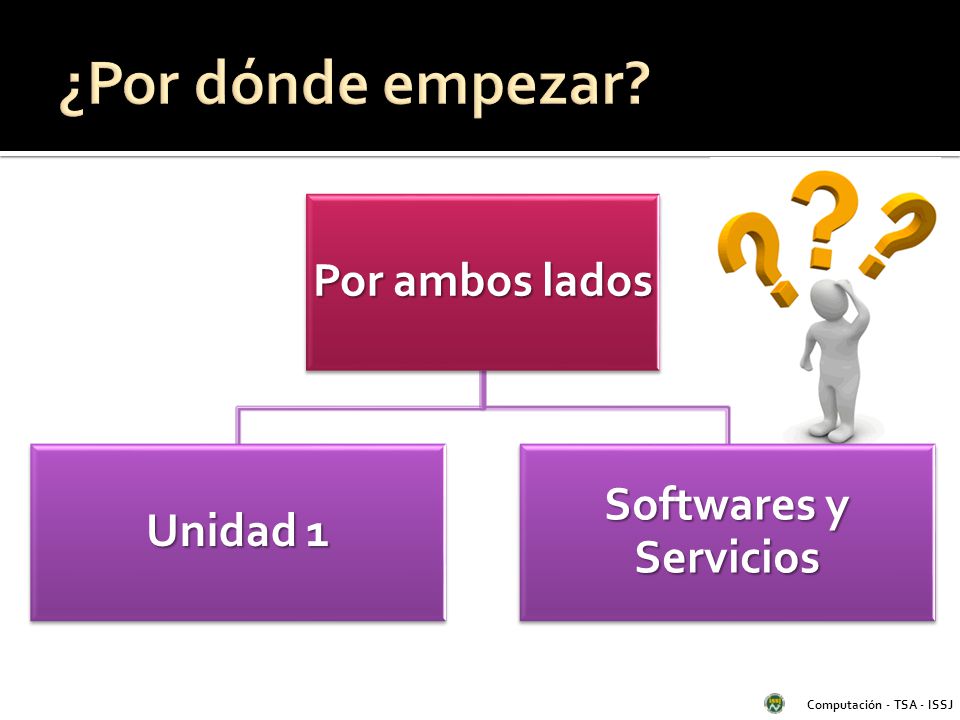 ¿Por dónde empezar?

Por ambos lados

Unidad 1

Softwares y Servicios

Computación - TSA - ISSJ